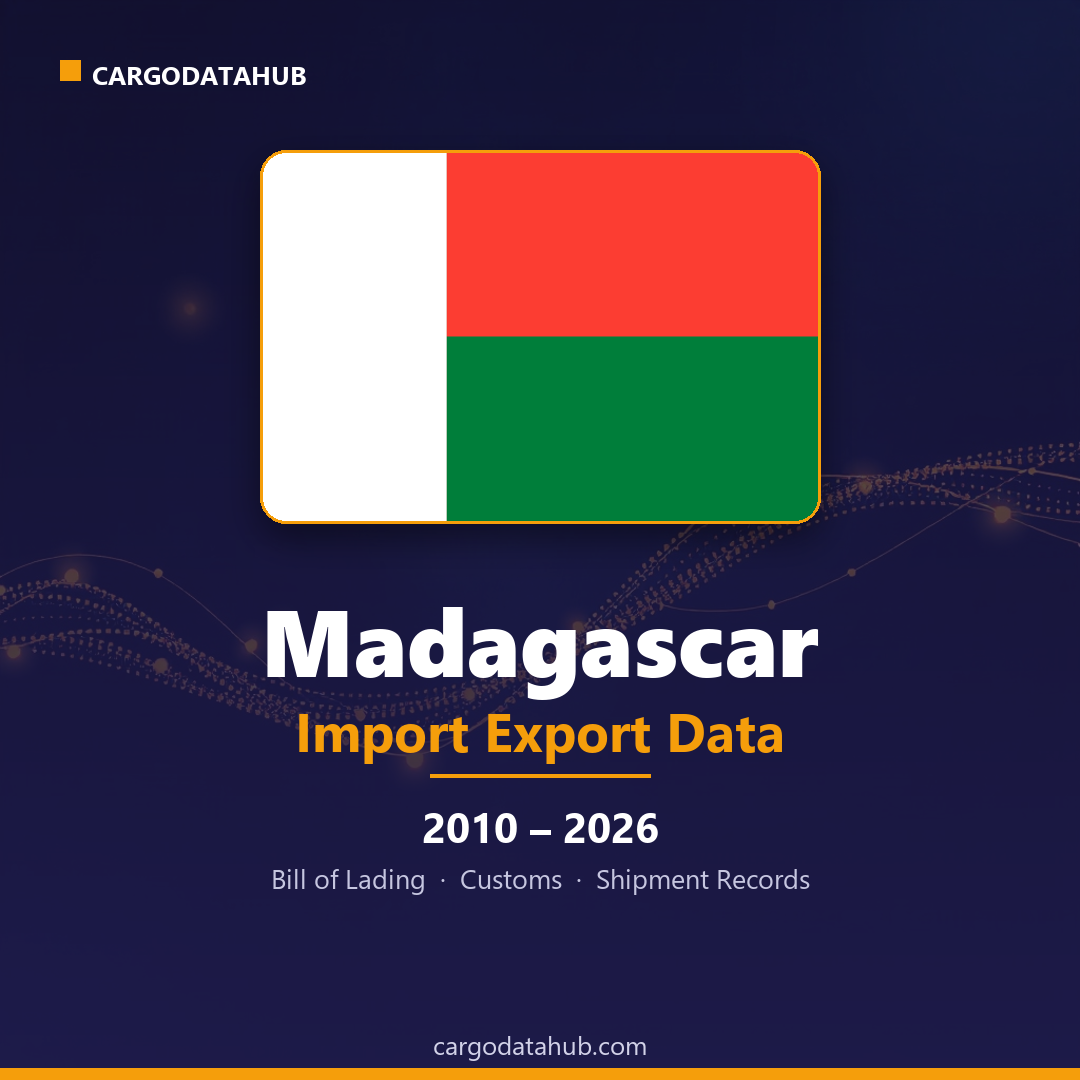 CARGODATAHUB

Madagascar

Import Export Data

2010 – 2026

Bill of Lading · Customs · Shipment Records

cargodatahub.com